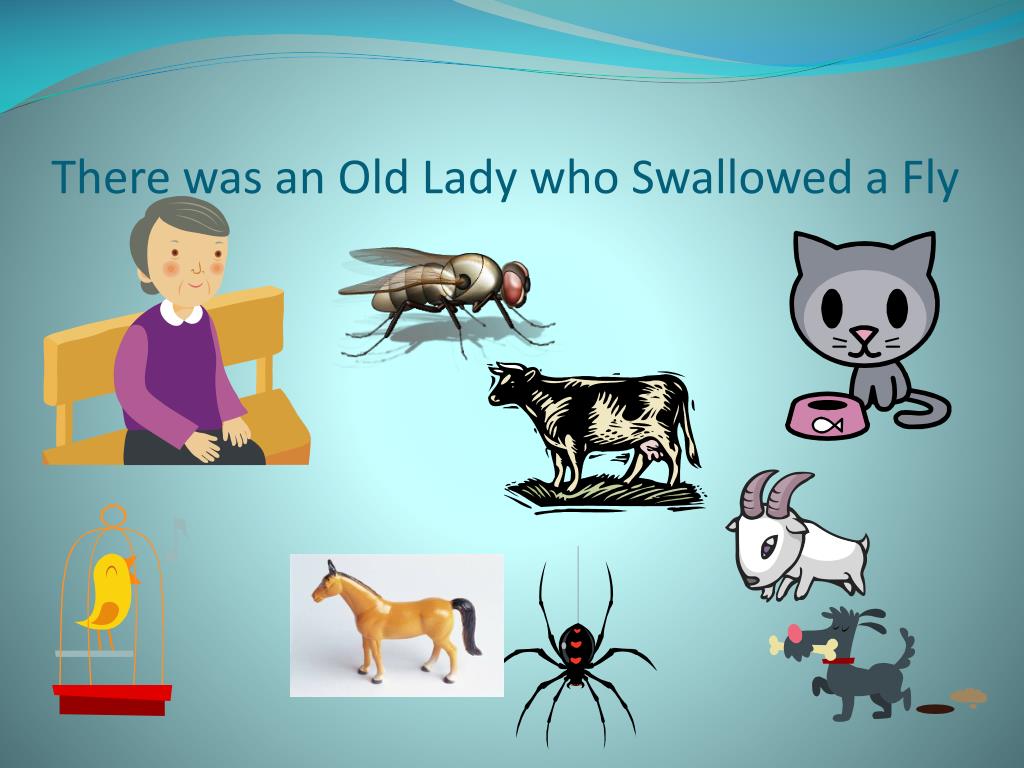 There was an Old Lady who Swallowed a Fly